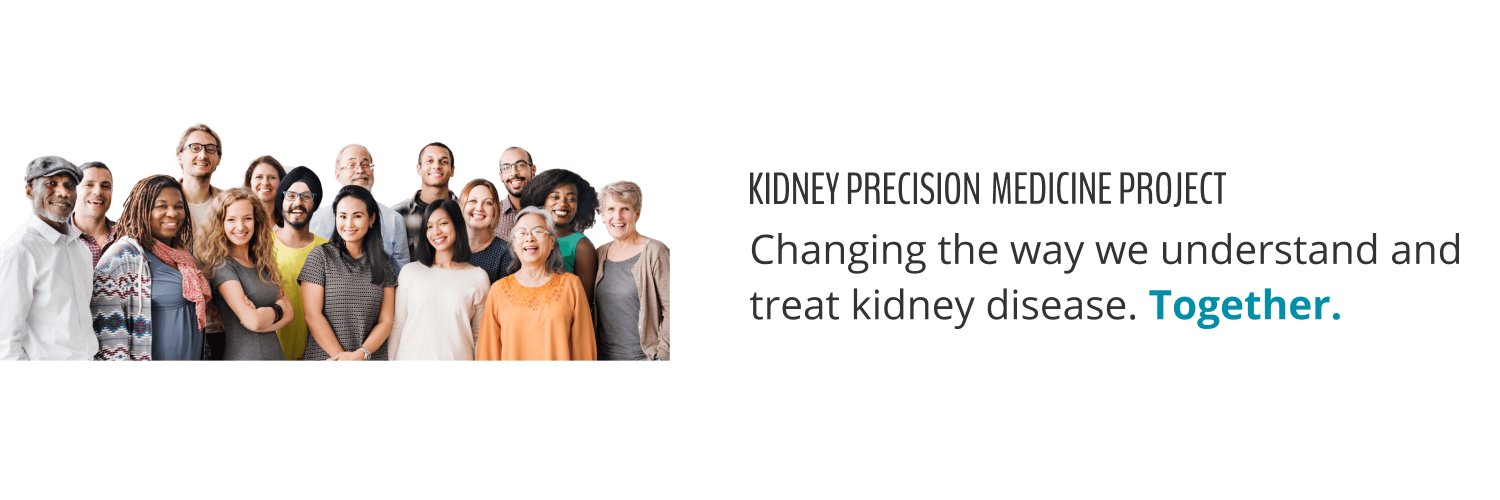 KIDNEY PRECISION MEDICINE PROJECT

Changing the way we understand and treat kidney disease. Together.